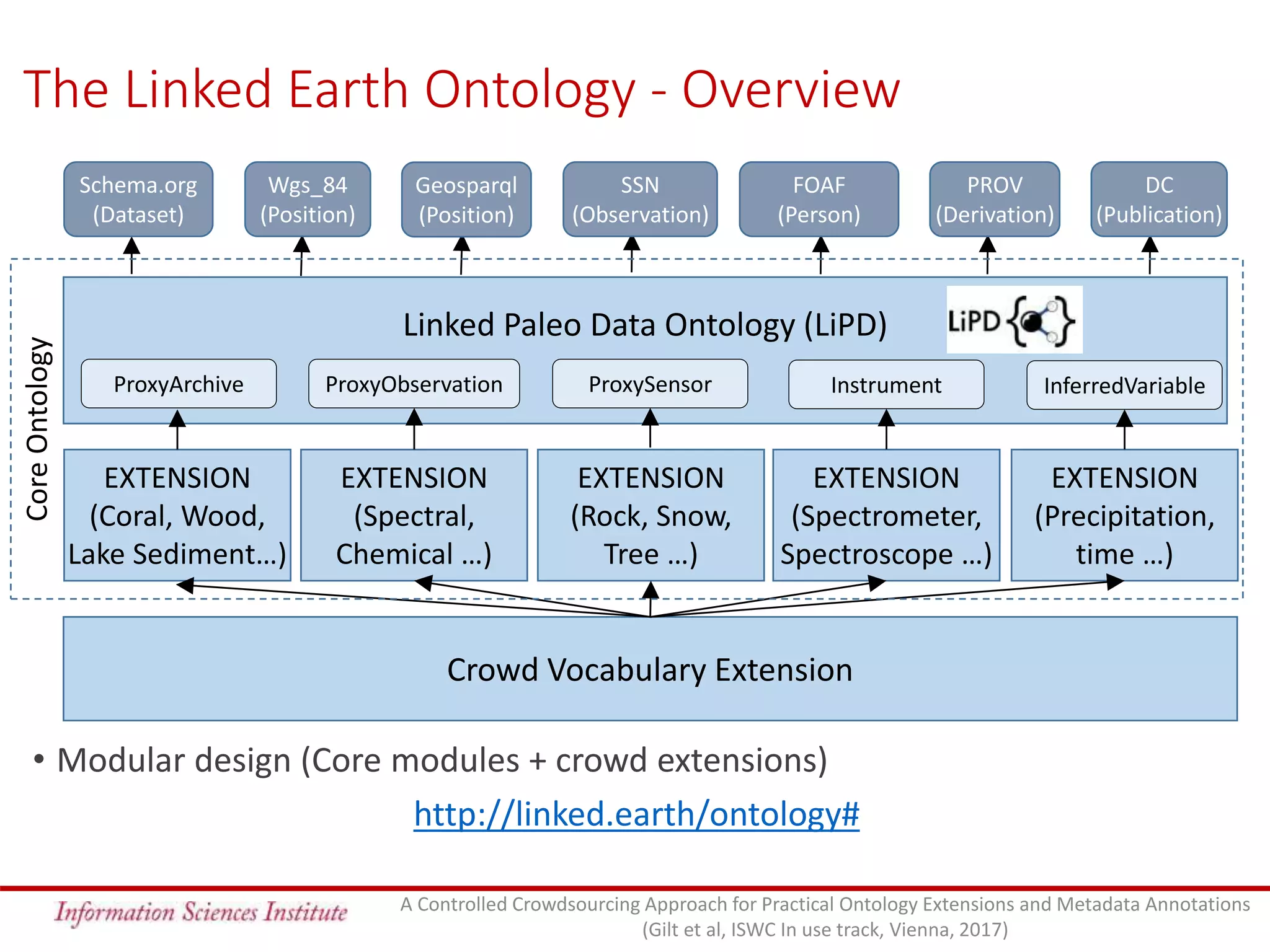 The Linked Earth Ontology - Overview

Schema.org (Dataset)

Wgs_84 (Position)

Geosparql (Position)

SSN (Observation)

FOAF (Person)

PROV (Derivation)

DC (Publication)

Core Ontology

Linked Paleo Data Ontology (LiPD)

LiPD

ProxyArchive

ProxyObservation

ProxySensor

Instrument

InferredVariable

EXTENSION (Coral, Wood, Lake Sediment…)

EXTENSION (Spectral, Chemical …)

EXTENSION (Rock, Snow, Tree …)

EXTENSION (Spectrometer, Spectroscope …)

EXTENSION (Precipitation, time …)

Crowd Vocabulary Extension

• Modular design (Core modules + crowd extensions)

http://linked.earth/ontology#

Information Sciences Institute

A Controlled Crowdsourcing Approach for Practical Ontology Extensions and Metadata Annotations (Gilt et al, ISWC In use track, Vienna, 2017)